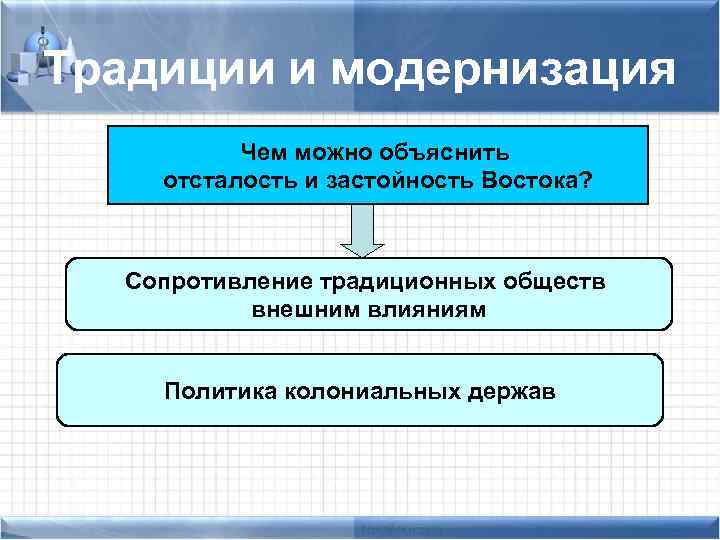 Традиции и модернизация

Чем можно объяснить отсталость и застойность Востока?

Сопротивление традиционных обществ внешним влияниям

Политика колониальных держав